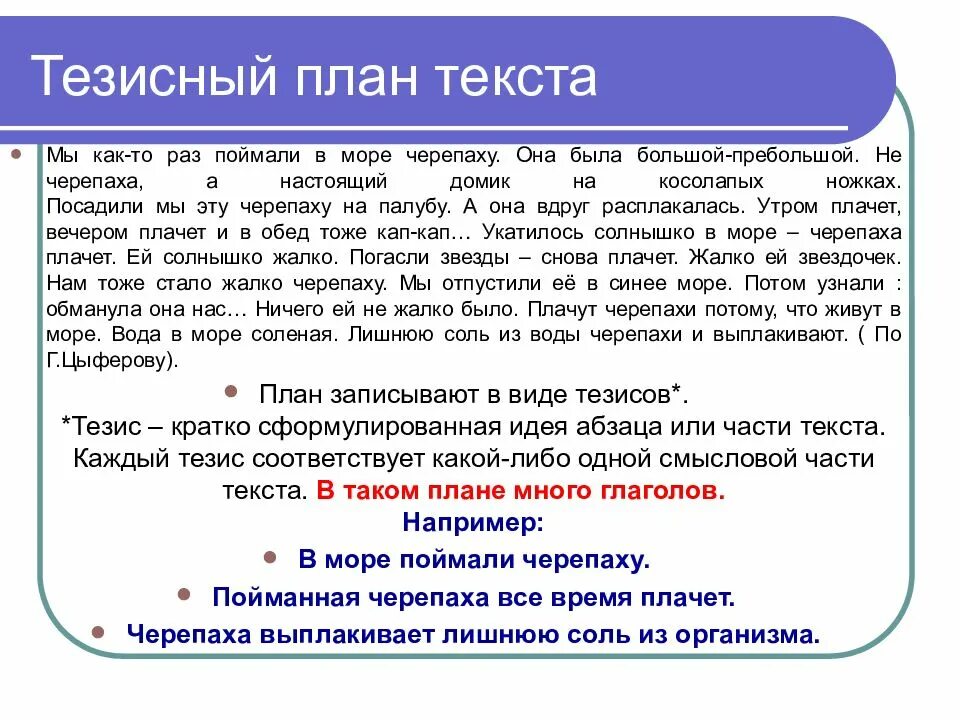 Тезисный план текста

Мы как-то раз поймали в море черепаху. Она была большой-пребольшой. Не черепаха, а настоящий домик на косолапых ножках. Посадили мы эту черепаху на палубу. А она вдруг расплакалась. Утром плачет, вечером плачет и в обед тоже кап-кап… Укатилось солнышко в море – черепаха плачет. Ей солнышко жалко. Погасли звезды – снова плачет. Жалко ей звездочек. Нам тоже стало жалко черепаху. Мы отпустили её в синее море. Потом узнали : обманула она нас… Ничего ей не жалко было. Плачут черепахи потому, что живут в море. Вода в море соленая. Лишнюю соль из воды черепахи и выплакивают. ( По Г.Цыферову).

План записывают в виде тезисов*.
*Тезис – кратко сформулированная идея абзаца или части текста. Каждый тезис соответствует какой-либо одной смысловой части текста. В таком плане много глаголов.
Например:
В море поймали черепаху.
Пойманная черепаха все время плачет.
Черепаха выплакивает лишнюю соль из организма.